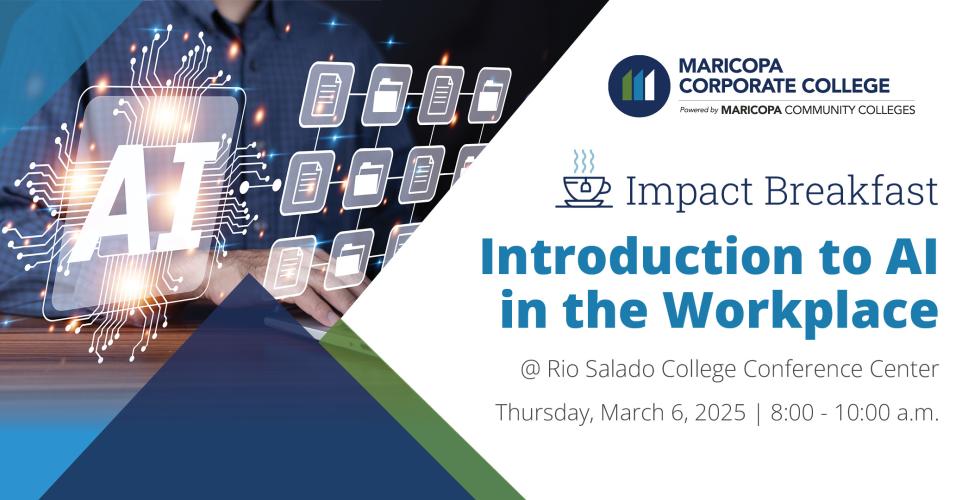 AI

MARICOPA CORPORATE COLLEGE
Powered by MARICOPA COMMUNITY COLLEGES

Impact Breakfast

Introduction to AI in the Workplace

@ Rio Salado College Conference Center

Thursday, March 6, 2025 | 8:00 - 10:00 a.m.